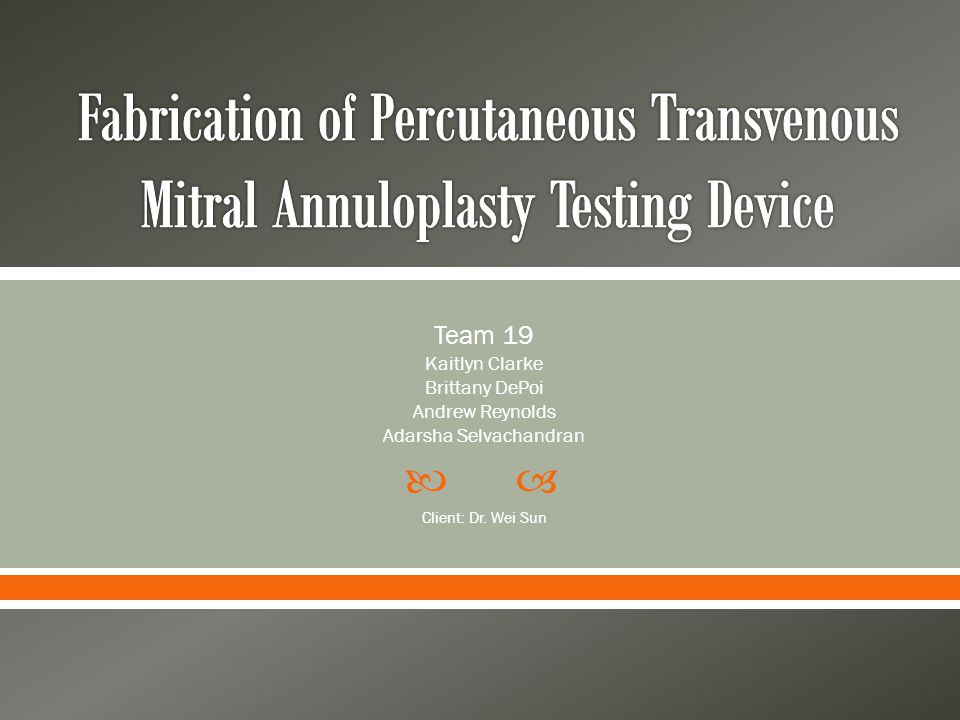 Fabrication of Percutaneous Transvenous Mitral Annuloplasty Testing Device

Team 19
Kaitlyn Clarke
Brittany DePoi
Andrew Reynolds
Adarsha Selvachandran

Client: Dr. Wei Sun